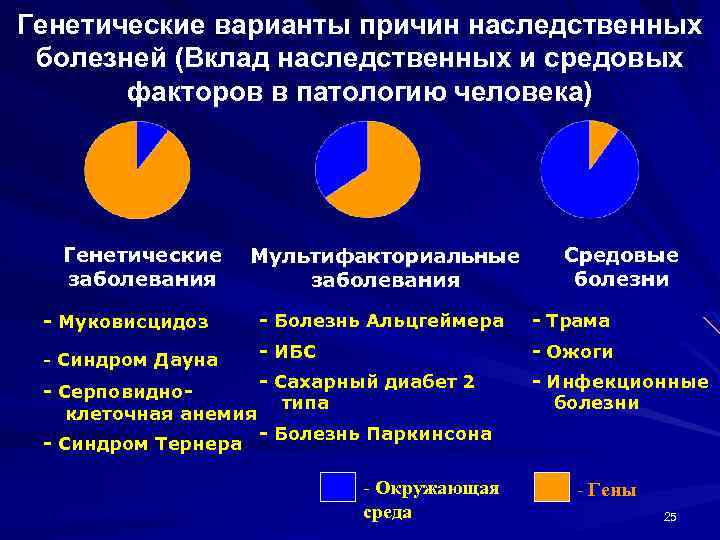 Генетические варианты причин наследственных болезней (Вклад наследственных и средовых факторов в патологию человека)

Генетические заболевания

- Муковисцидоз
- Синдром Дауна
- Серповидно-клеточная анемия
- Синдром Тернера

Мультифакториальные заболевания

- Болезнь Альцгеймера
- ИБС
- Сахарный диабет 2 типа
- Болезнь Паркинсона

Средовые болезни

- Трама
- Ожоги
- Инфекционные болезни

- Окружающая среда

- Гены

25